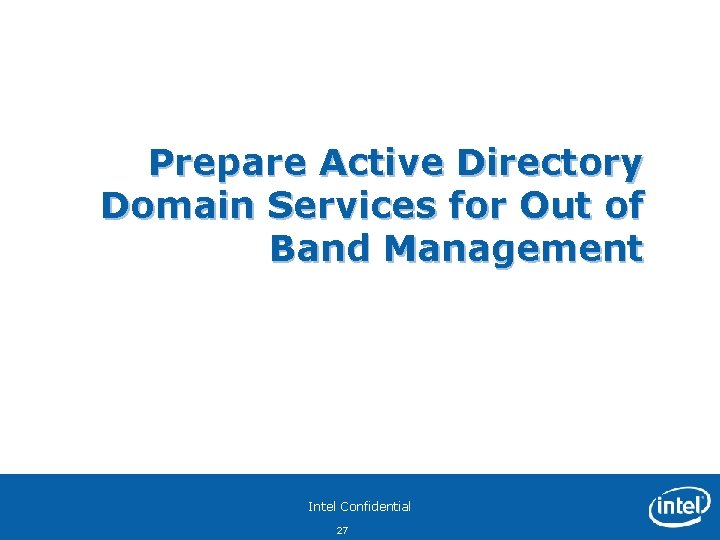 Prepare Active Directory Domain Services for Out of Band Management

Intel Confidential

27

intel